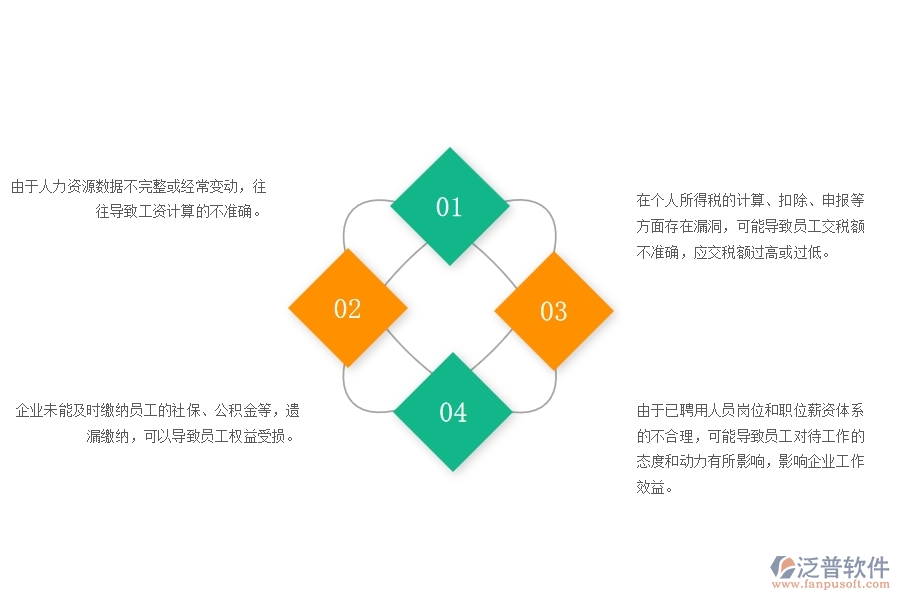 由于人力资源数据不完整或经常变动，往往导致工资计算的不准确。

01

在个人所得税的计算、扣除、申报等方面存在漏洞，可能导致员工交税额不准确，应交税额过高或过低。

02

03

企业未能及时缴纳员工的社保、公积金等，遗漏缴纳，可以导致员工权益受损。

04

由于已聘用人员岗位和职位薪资体系的不合理，可能导致员工对待工作的态度和动力有所影响，影响企业工作效益。

泛普软件
www.fanpusoft.com